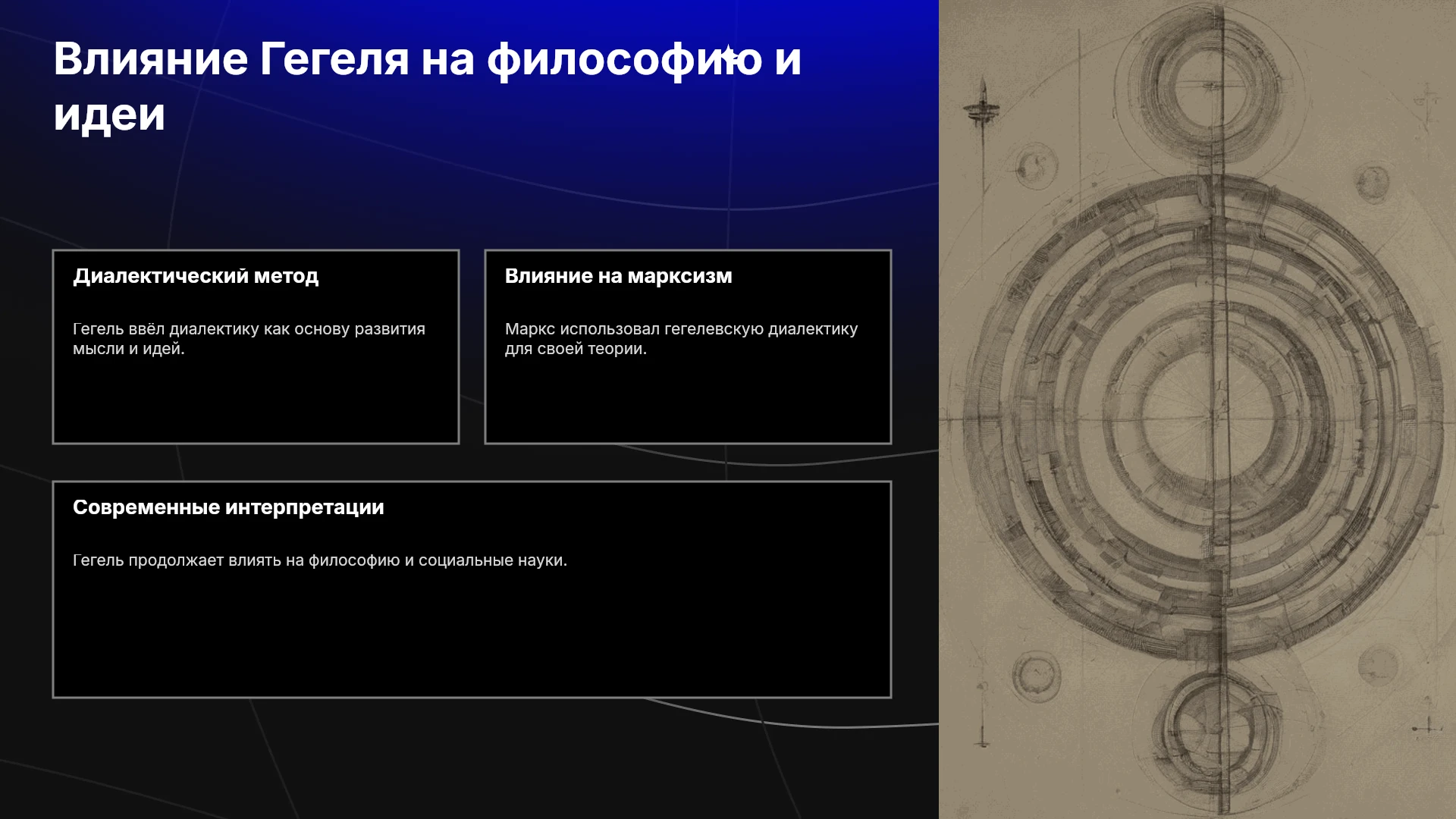 Влияние Гегеля на философию и идеи

Диалектический метод

Гегель ввёл диалектику как основу развития мысли и идей.

Влияние на марксизм

Маркс использовал гегелевскую диалектику для своей теории.

Современные интерпретации

Гегель продолжает влиять на философию и социальные науки.